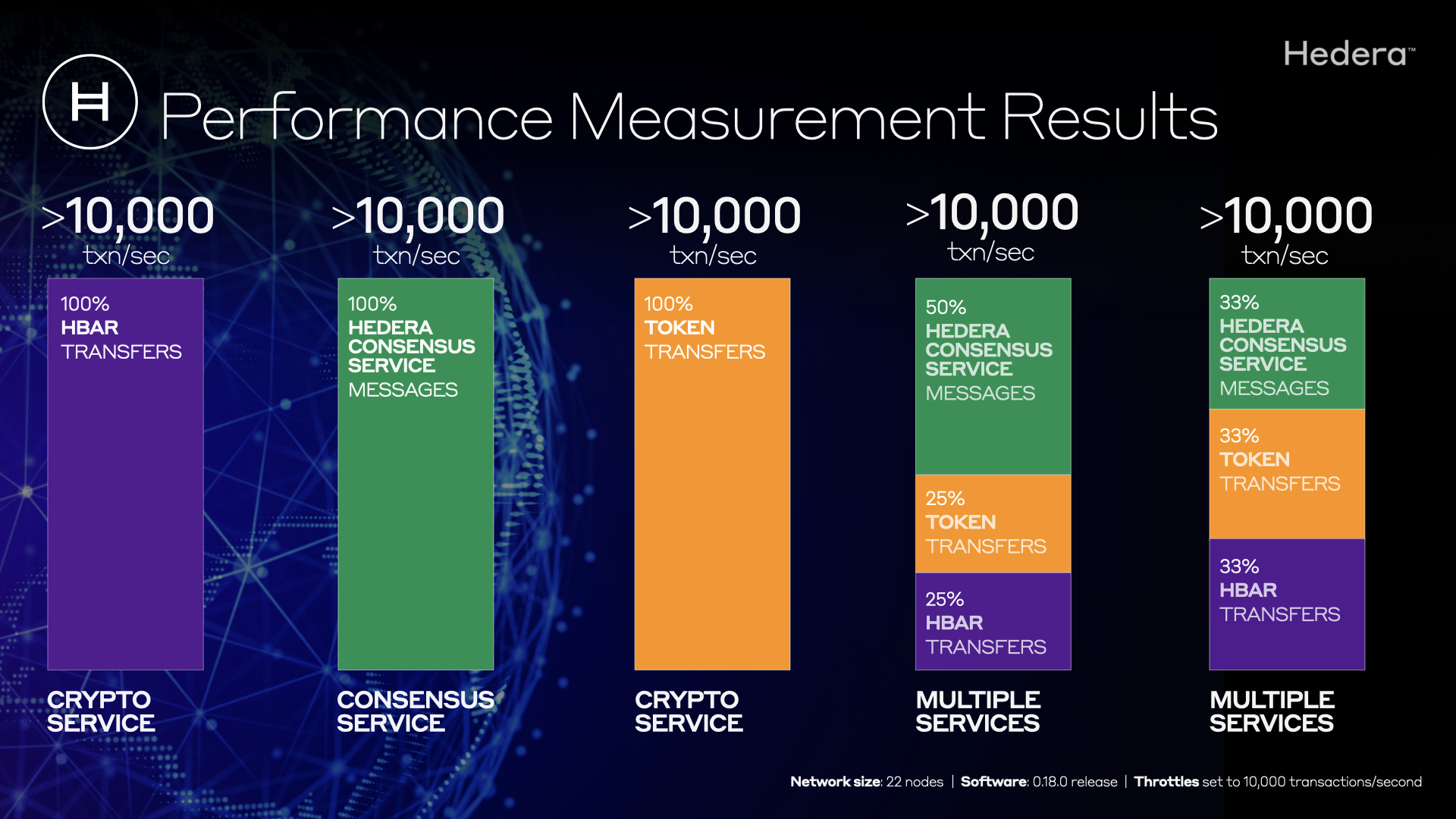 Hedera™

Performance Measurement Results

>10,000 txn/sec

100% HBAR TRANSFERS

CRYPTO SERVICE

>10,000 txn/sec

100% HEDERA CONSENSUS SERVICE MESSAGES

CONSENSUS SERVICE

>10,000 txn/sec

100% TOKEN TRANSFERS

CRYPTO SERVICE

>10,000 txn/sec

50% HEDERA CONSENSUS SERVICE MESSAGES

25% TOKEN TRANSFERS

25% HBAR TRANSFERS

MULTIPLE SERVICES

>10,000 txn/sec

33% HEDERA CONSENSUS SERVICE MESSAGES

33% TOKEN TRANSFERS

33% HBAR TRANSFERS

MULTIPLE SERVICES

Network size: 22 nodes | Software: 0.18.0 release | Throttles set to 10,000 transactions/second